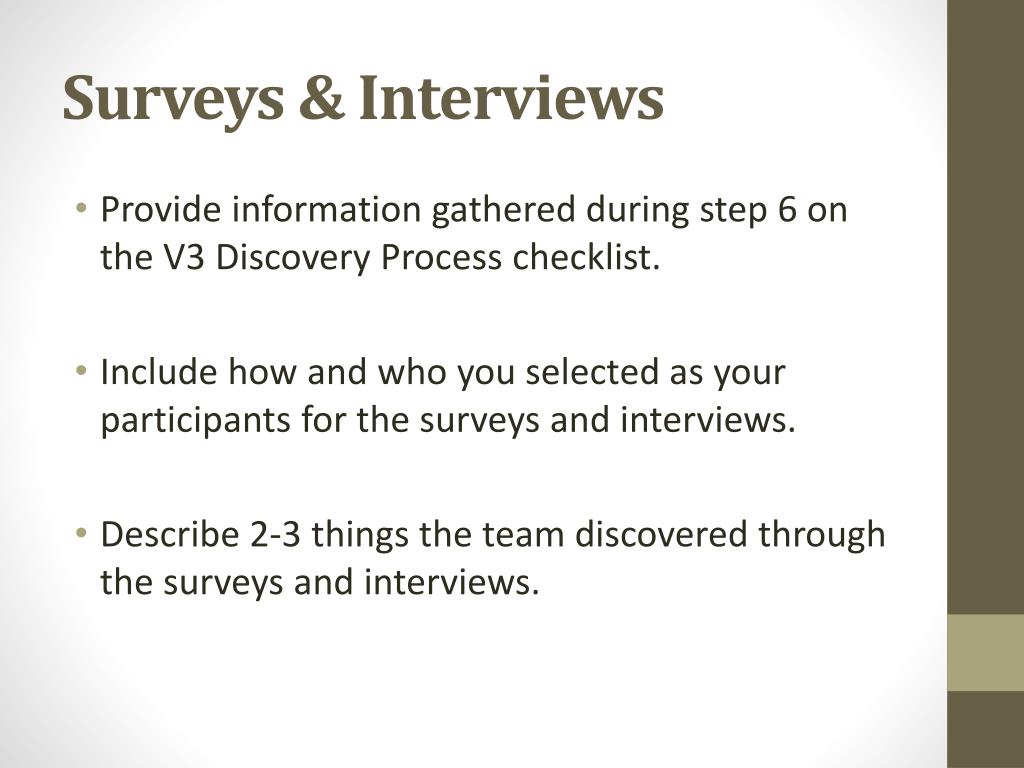 Surveys & Interviews

• Provide information gathered during step 6 on the V3 Discovery Process checklist.

• Include how and who you selected as your participants for the surveys and interviews.

• Describe 2-3 things the team discovered through the surveys and interviews.